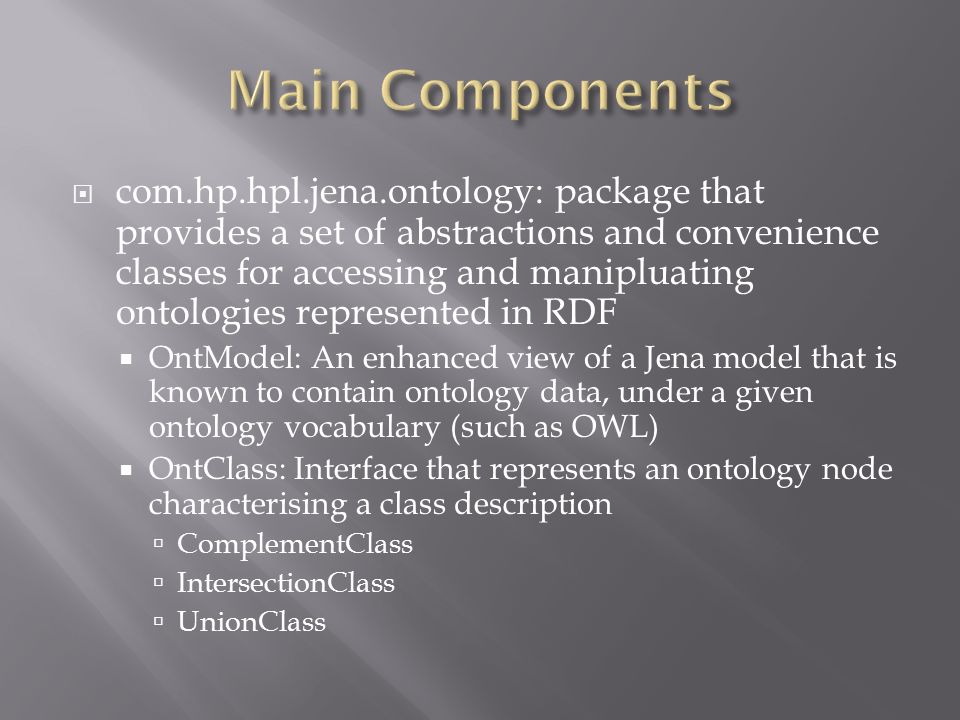 Main Components

com.hp.hpl.jena.ontology: package that provides a set of abstractions and convenience classes for accessing and manipluating ontologies represented in RDF

OntModel: An enhanced view of a Jena model that is known to contain ontology data, under a given ontology vocabulary (such as OWL)

OntClass: Interface that represents an ontology node characterising a class description

ComplementClass

IntersectionClass

UnionClass